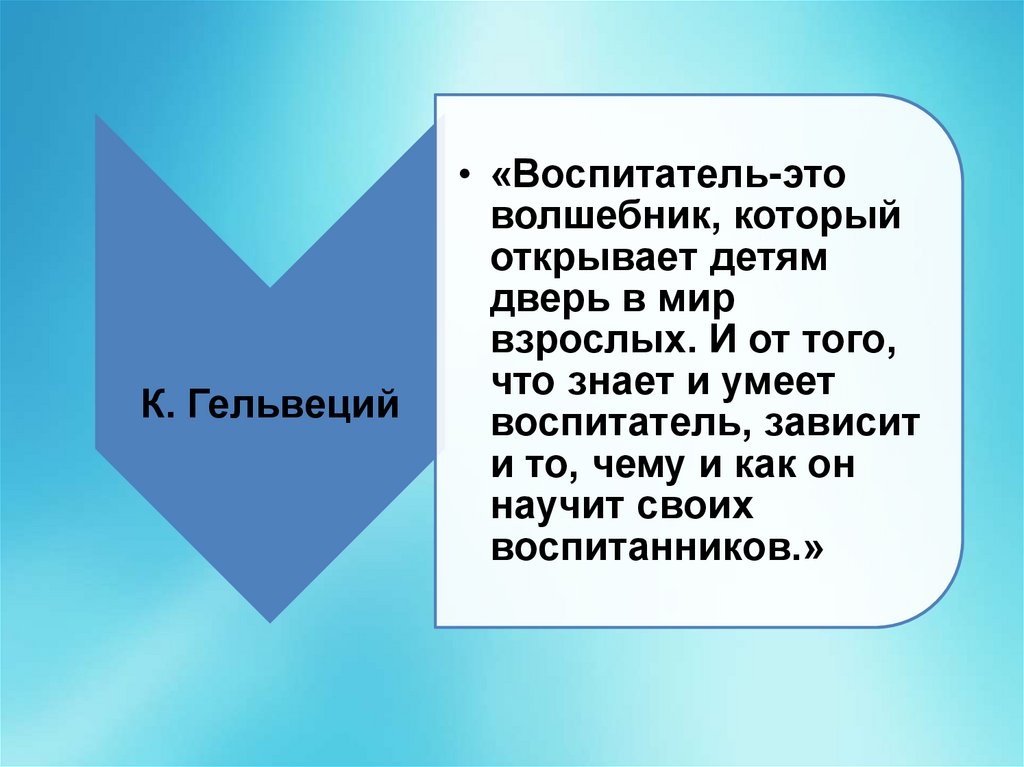 К. Гельвеций

• «Воспитатель-это волшебник, который открывает детям дверь в мир взрослых. И от того, что знает и умеет воспитатель, зависит и то, чему и как он научит своих воспитанников.»